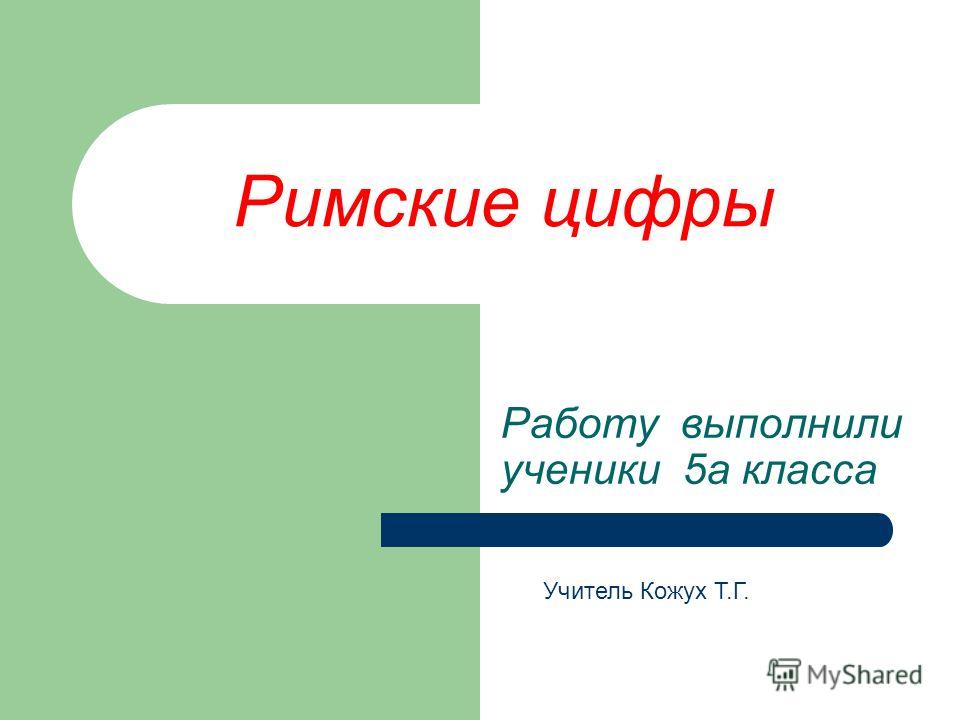 Римские цифры

Работу выполнили ученики 5а класса

Учитель Кожух Т.Г.

MyShared